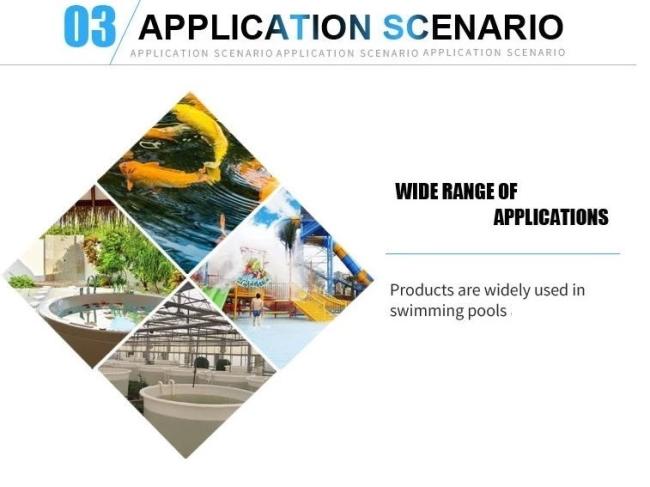 03 APPLICATION SCENARIO
APPLICATION SCENARIO APPLICATION SCENARIO APPLICATION SCENARIO

WIDE RANGE OF APPLICATIONS

Products are widely used in swimming pools